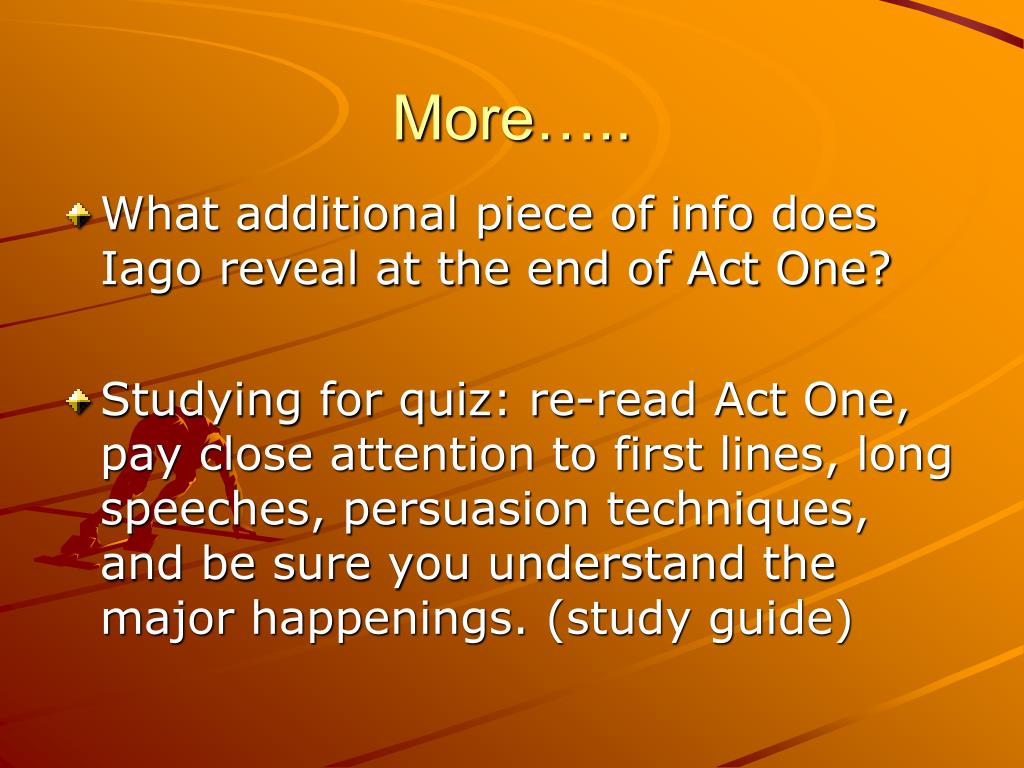 More…..

What additional piece of info does Iago reveal at the end of Act One?

Studying for quiz: re-read Act One, pay close attention to first lines, long speeches, persuasion techniques, and be sure you understand the major happenings. (study guide)